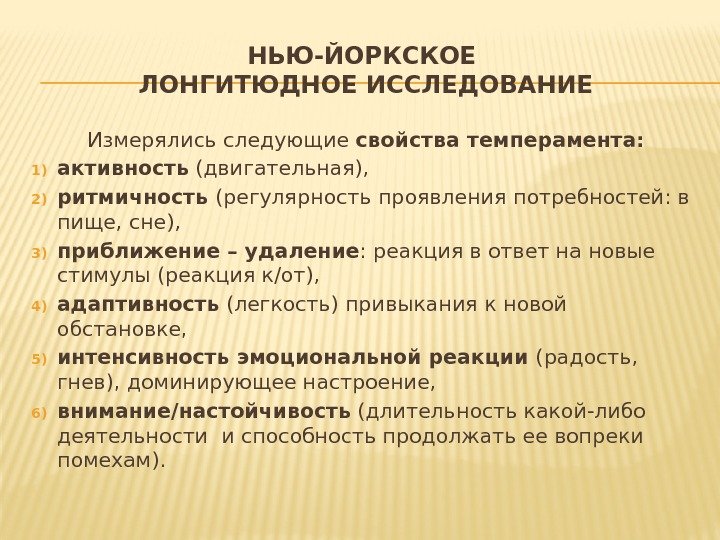 НЬЮ-ЙОРКСКОЕ ЛОНГИТЮДНОЕ ИССЛЕДОВАНИЕ

Измерялись следующие свойства темперамента:

1) активность (двигательная),
2) ритмичность (регулярность проявления потребностей: в пище, сне),
3) приближение – удаление: реакция в ответ на новые стимулы (реакция к/от),
4) адаптивность (легкость) привыкания к новой обстановке,
5) интенсивность эмоциональной реакции (радость, гнев), доминирующее настроение,
6) внимание/настойчивость (длительность какой-либо деятельности и способность продолжать ее вопреки помехам).